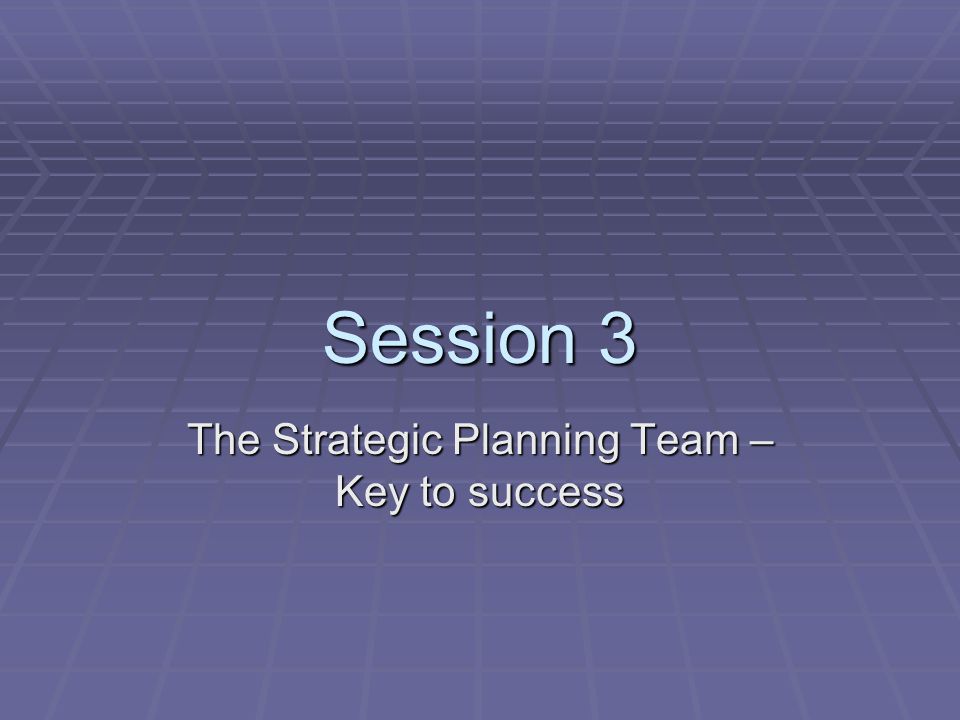 Session 3

The Strategic Planning Team – Key to success